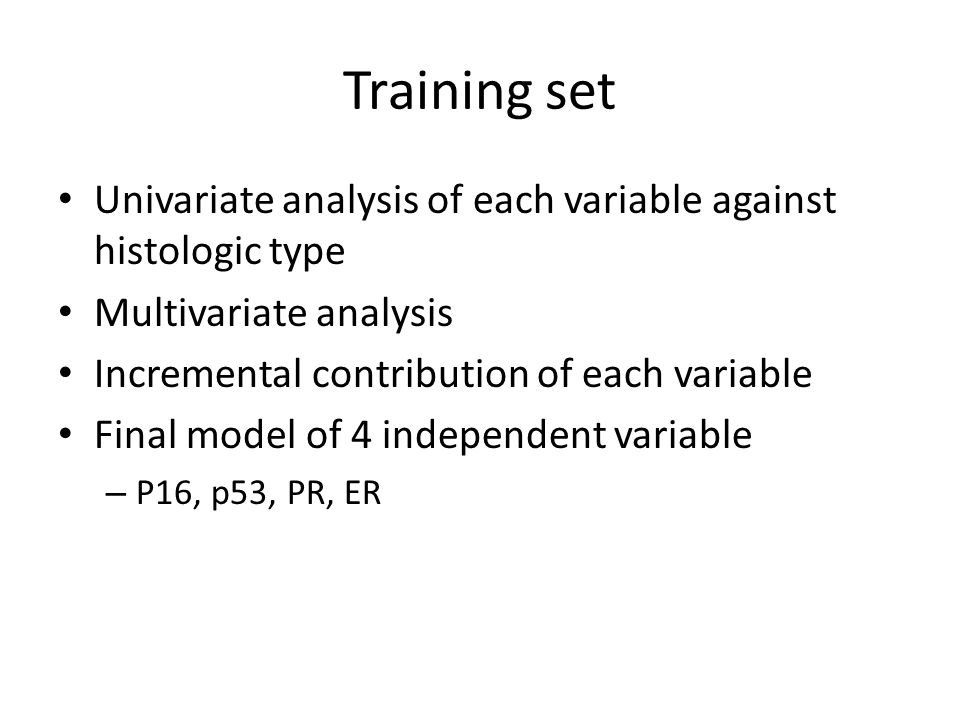 Training set

• Univariate analysis of each variable against histologic type
• Multivariate analysis
• Incremental contribution of each variable
• Final model of 4 independent variable
– P16, p53, PR, ER